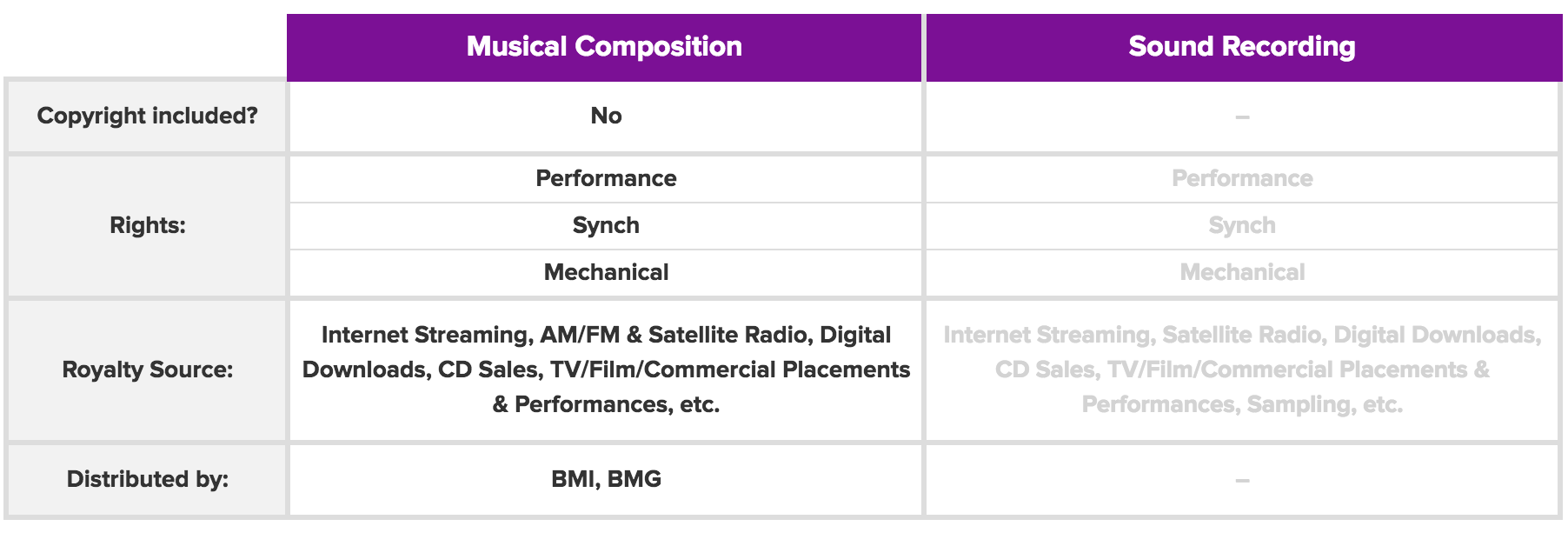 |  | Musical Composition | Sound Recording |
|---|---|---|
| Copyright included? | No | – |
| Rights: | Performance | Performance |
|  | Synch | Synch |
|  | Mechanical | Mechanical |
| Royalty Source: | Internet Streaming, AM/FM & Satellite Radio, Digital Downloads, CD Sales, TV/Film/Commercial Placements & Performances, etc. | Internet Streaming, Satellite Radio, Digital Downloads, CD Sales, TV/Film/Commercial Placements & Performances, Sampling, etc. |
| Distributed by: | BMI, BMG | – |